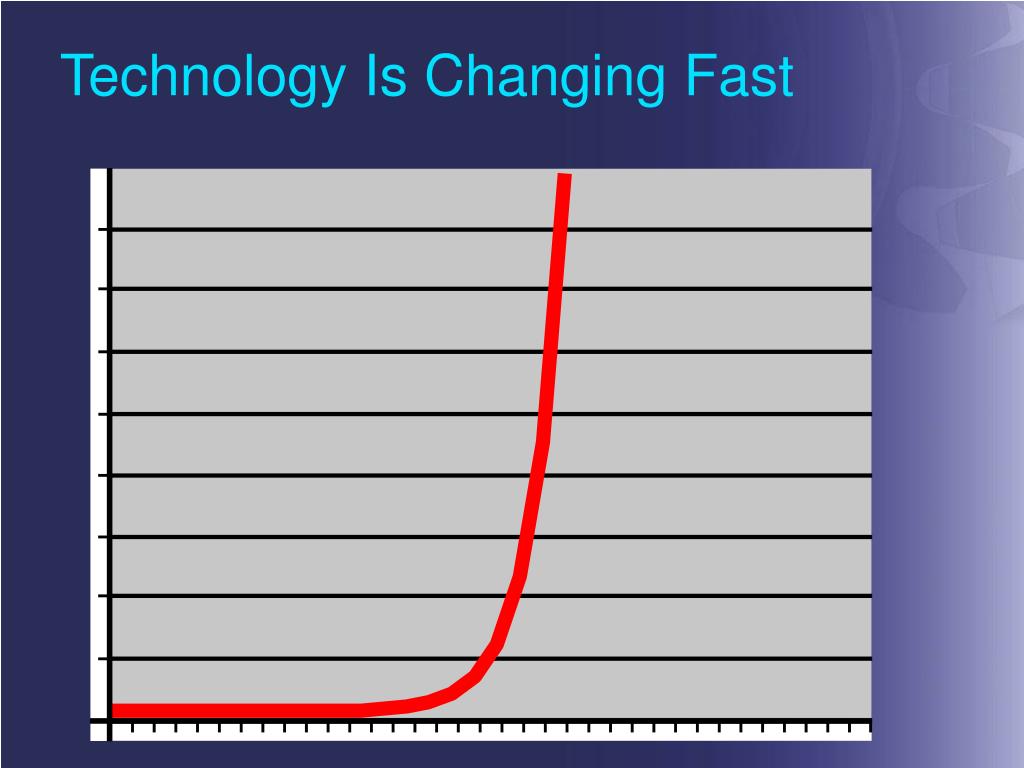 Technology Is Changing Fast